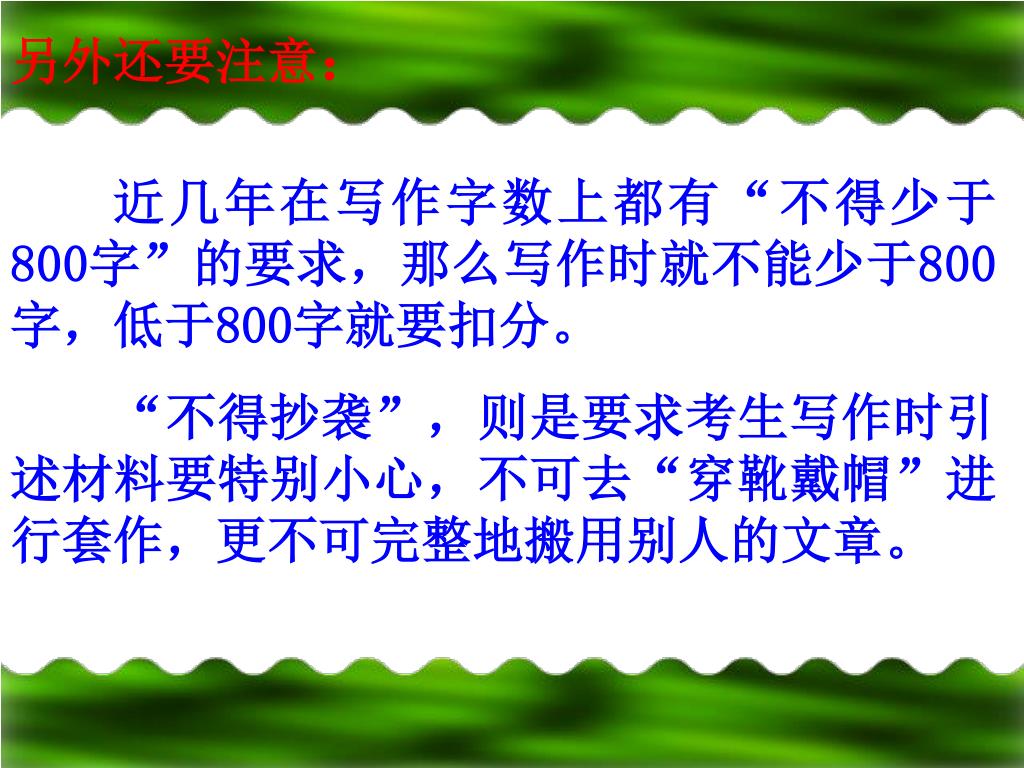 另外还要注意：

近几年在写作字数上都有“不得少于800字”的要求，那么写作时就不能少于800字，低于800字就要扣分。

“不得抄袭”，则是要求考生写作时引述材料要特别小心，不可去“穿靴戴帽”进行套作，更不可完整地搬用别人的文章。